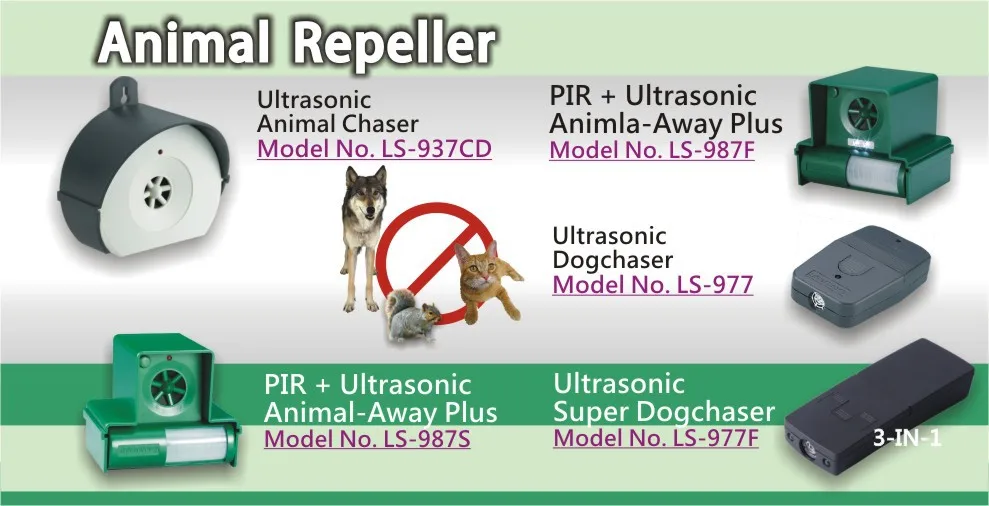 Animal Repeller

Ultrasonic
Animal Chaser
Model No. LS-937CD

PIR + Ultrasonic
Animla-Away Plus
Model No. LS-987F

Ultrasonic
Dogchaser
Model No. LS-977

PIR + Ultrasonic
Animal-Away Plus
Model No. LS-987S

Ultrasonic
Super Dogchaser
Model No. LS-977F

3-IN-1